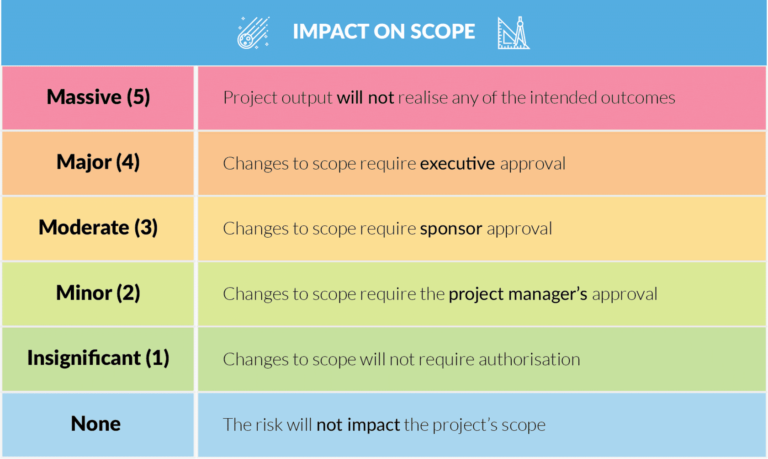 IMPACT ON SCOPE

| | |
|---|---|
| Massive (5) | Project output will not realise any of the intended outcomes |
| Major (4) | Changes to scope require executive approval |
| Moderate (3) | Changes to scope require sponsor approval |
| Minor (2) | Changes to scope require the project manager's approval |
| Insignificant (1) | Changes to scope will not require authorisation |
| None | The risk will not impact the project's scope |